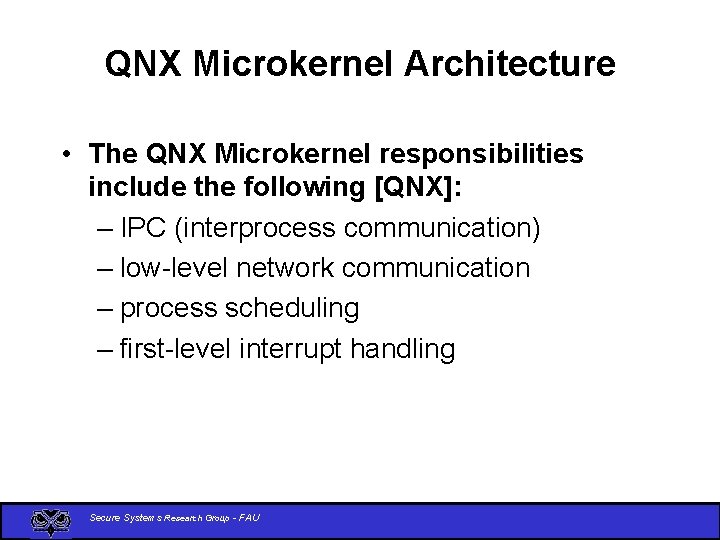 QNX Microkernel Architecture

• The QNX Microkernel responsibilities include the following [QNX]:

– IPC (interprocess communication)

– low-level network communication

– process scheduling

– first-level interrupt handling

Secure Systems Research Group - FAU